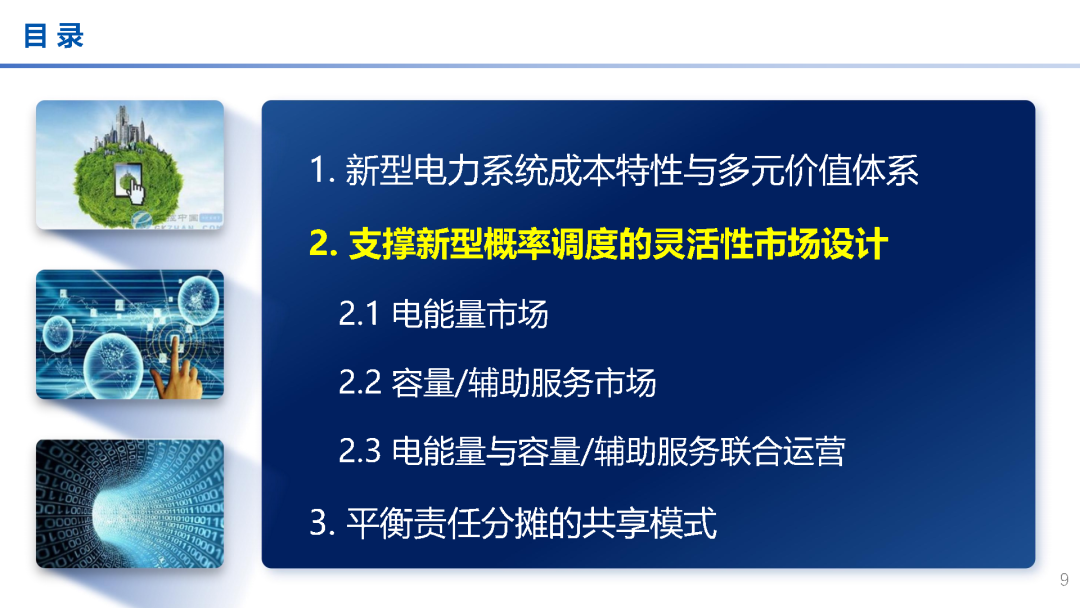 目 录

1. 新型电力系统成本特性与多元价值体系

2. 支撑新型概率调度的灵活性市场设计

2.1 电能量市场

2.2 容量/辅助服务市场

2.3 电能量与容量/辅助服务联合运营

3. 平衡责任分摊的共享模式

9